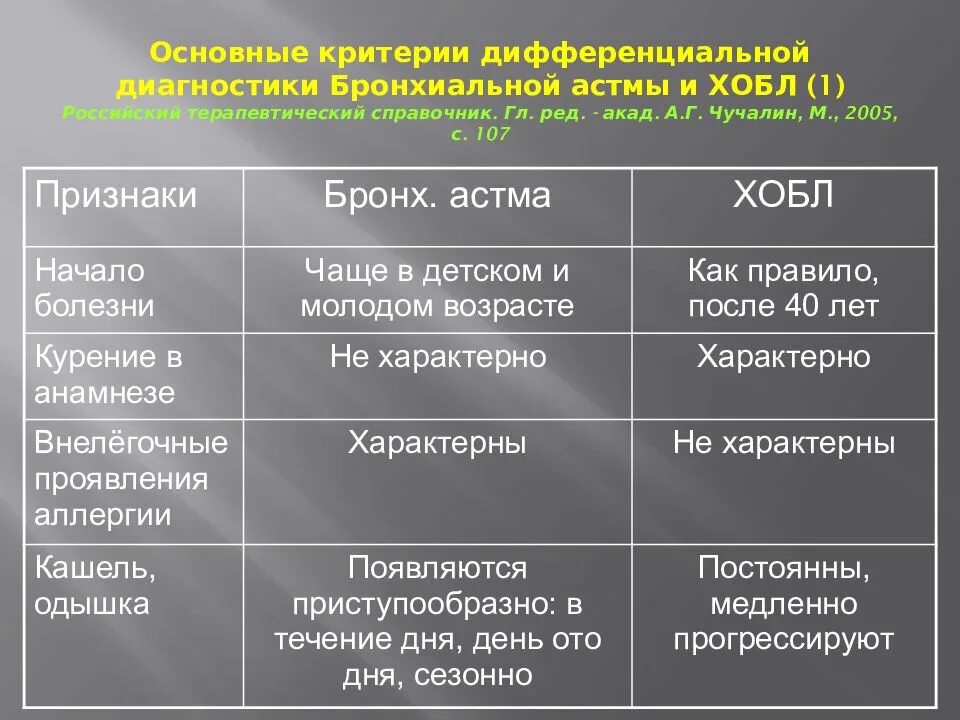 Основные критерии дифференциальной диагностики Бронхиальной астмы и ХОБЛ (1)
Российский терапевтический справочник. Гл. ред. - акад. А.Г. Чучалин, М., 2005, с. 107

| Признаки | Бронх. астма | ХОБЛ |
|---|---|---|
| Начало болезни | Чаще в детском и молодом возрасте | Как правило, после 40 лет |
| Курение в анамнезе | Не характерно | Характерно |
| Внелёгочные проявления аллергии | Характерны | Не характерны |
| Кашель, одышка | Появляются приступообразно: в течение дня, день ото дня, сезонно | Постоянны, медленно прогрессируют |